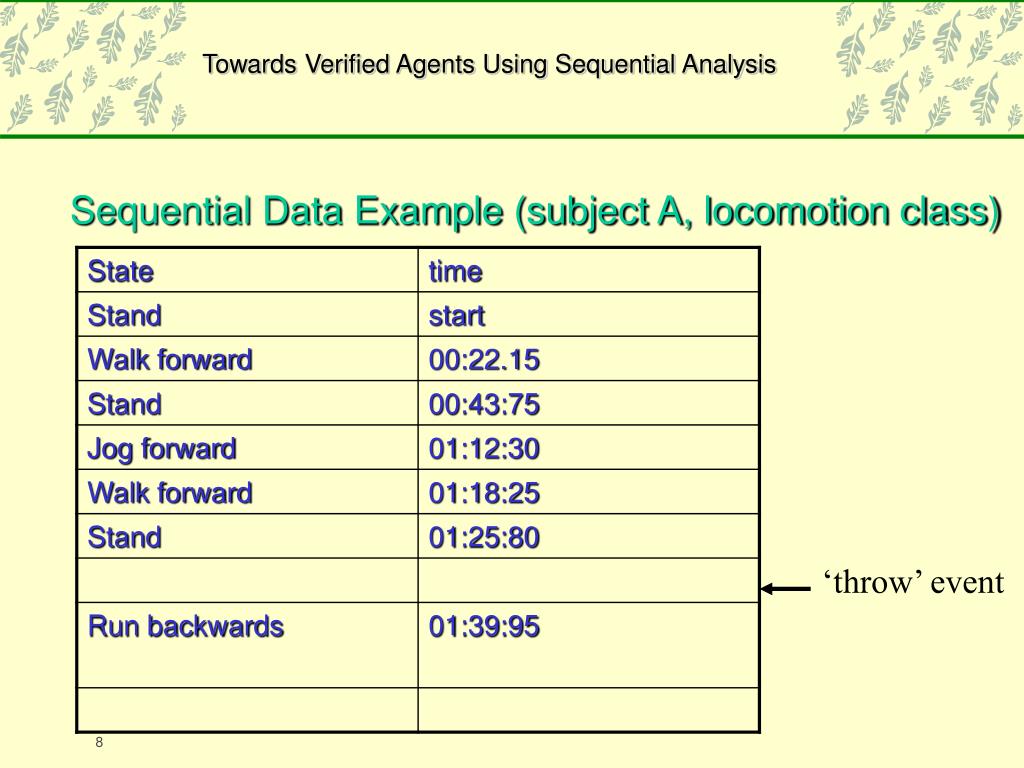 Towards Verified Agents Using Sequential Analysis

Sequential Data Example (subject A, locomotion class)

| State | time |
|---|---|
| Stand | start |
| Walk forward | 00:22.15 |
| Stand | 00:43:75 |
| Jog forward | 01:12:30 |
| Walk forward | 01:18:25 |
| Stand | 01:25:80 |
| | |
| Run backwards | 01:39:95 |
| | |

‘throw’ event

8